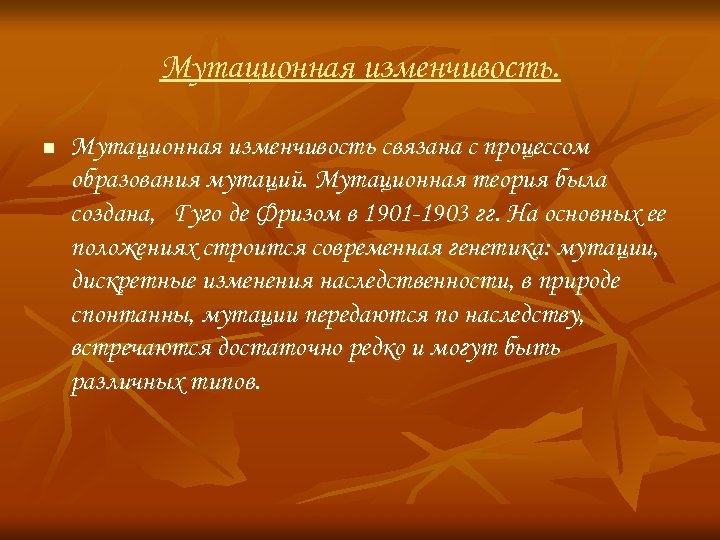 Мутационная изменчивость.

Мутационная изменчивость связана с процессом образования мутаций. Мутационная теория была создана, Гуго де Фризом в 1901-1903 гг. На основных ее положениях строится современная генетика: мутации, дискретные изменения наследственности, в природе спонтанны, мутации передаются по наследству, встречаются достаточно редко и могут быть различных типов.